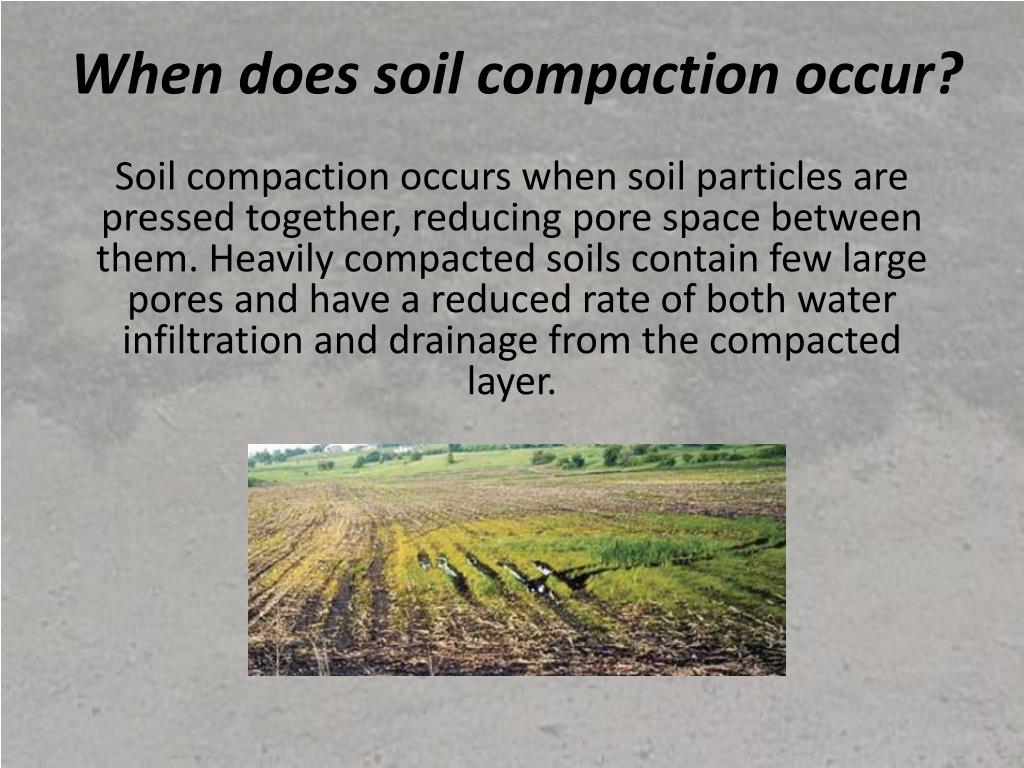 When does soil compaction occur?

Soil compaction occurs when soil particles are pressed together, reducing pore space between them. Heavily compacted soils contain few large pores and have a reduced rate of both water infiltration and drainage from the compacted layer.